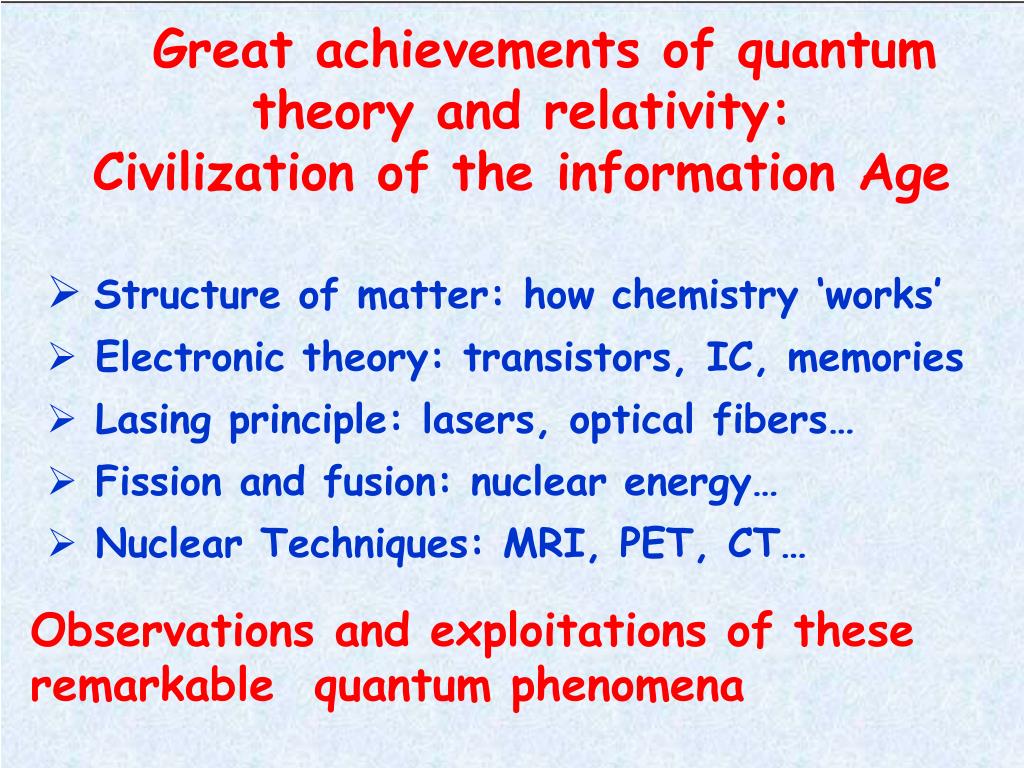 Great achievements of quantum theory and relativity:
Civilization of the information Age

➢ Structure of matter: how chemistry ‘works’
➢ Electronic theory: transistors, IC, memories
➢ Lasing principle: lasers, optical fibers…
➢ Fission and fusion: nuclear energy…
➢ Nuclear Techniques: MRI, PET, CT…

Observations and exploitations of these remarkable quantum phenomena